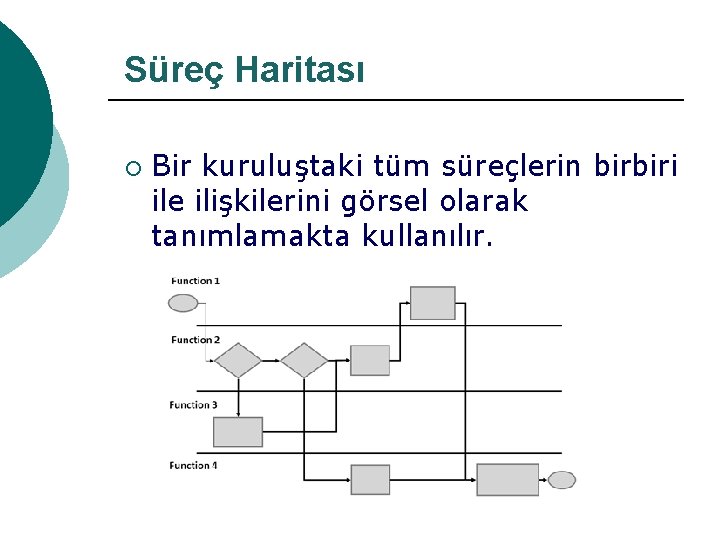 Süreç Haritası

○ Bir kuruluştaki tüm süreçlerin birbiri ile ilişkilerini görsel olarak tanımlamakta kullanılır.

Function 1

Function 2

Function 3

Function 4